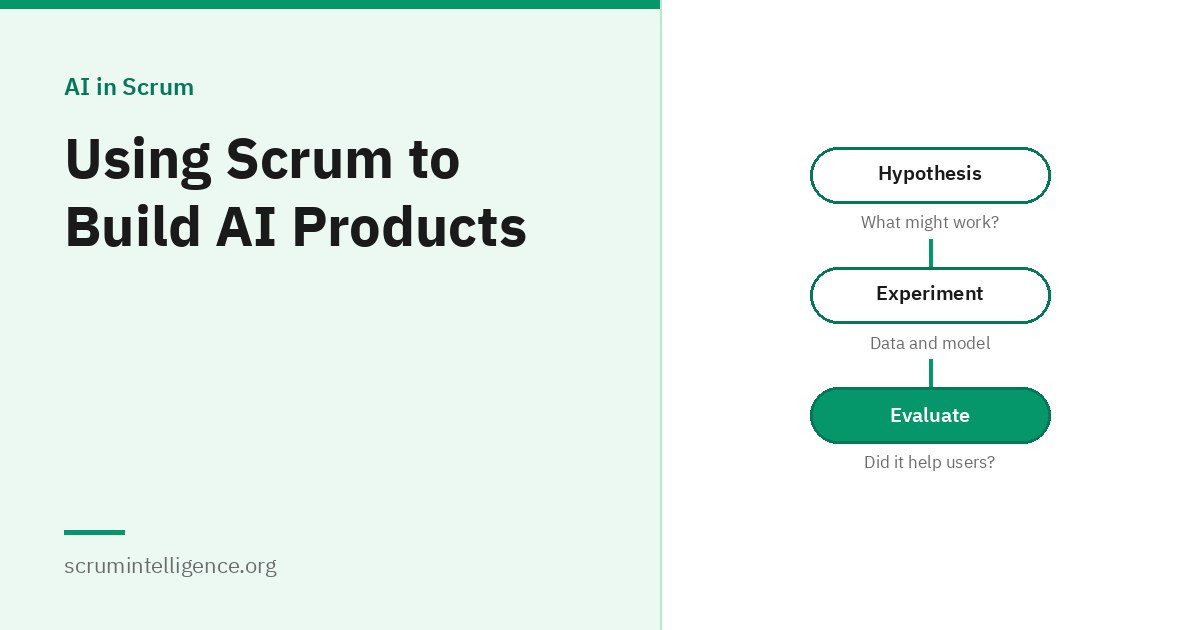 AI in Scrum

Using Scrum to Build AI Products

scrumintelligence.org

Hypothesis

What might work?

Experiment

Data and model

Evaluate

Did it help users?